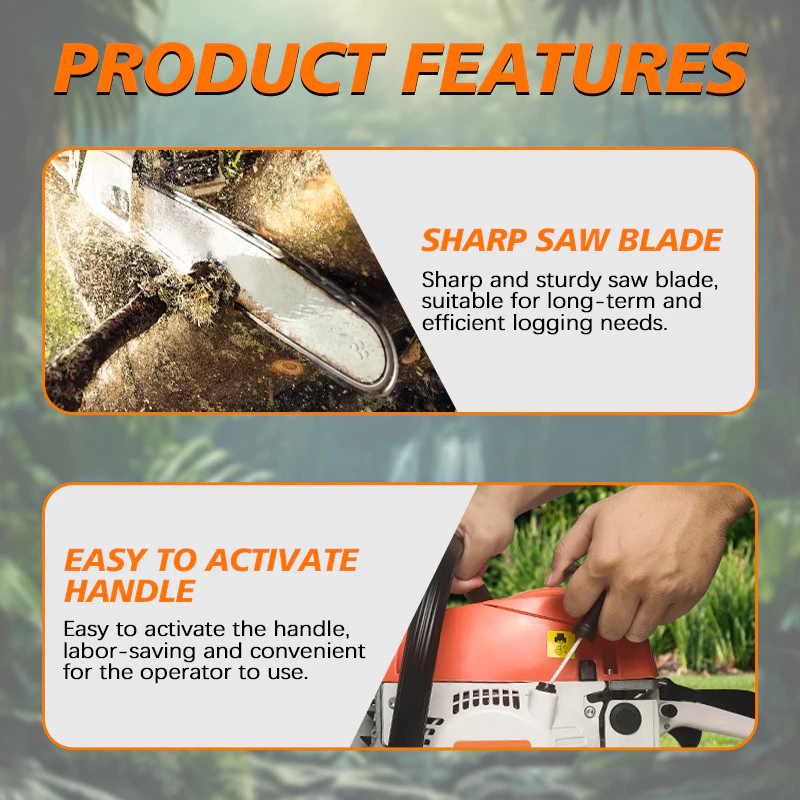 PRODUCT FEATURES

SHARP SAW BLADE

Sharp and sturdy saw blade, suitable for long-term and efficient logging needs.

EASY TO ACTIVATE HANDLE

Easy to activate the handle, labor-saving and convenient for the operator to use.